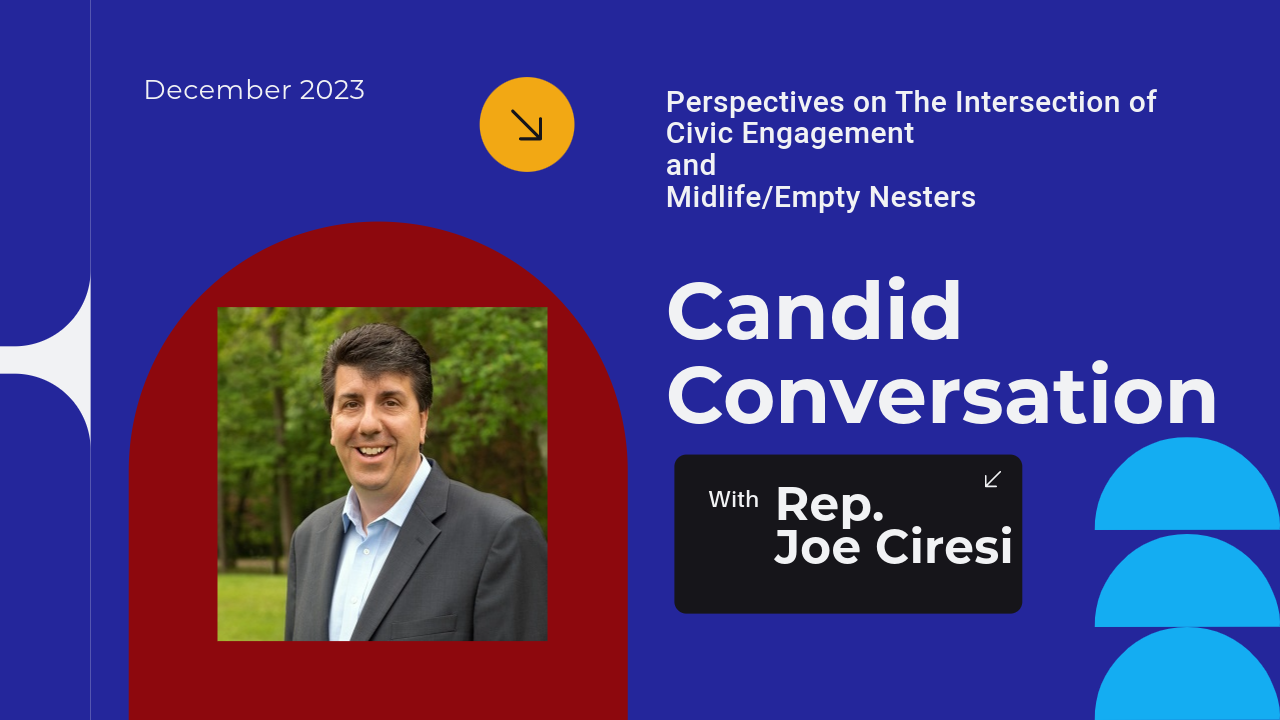 December 2023

Perspectives on The Intersection of Civic Engagement
and
Midlife/Empty Nesters

Candid Conversation

With Rep. Joe Ciresi